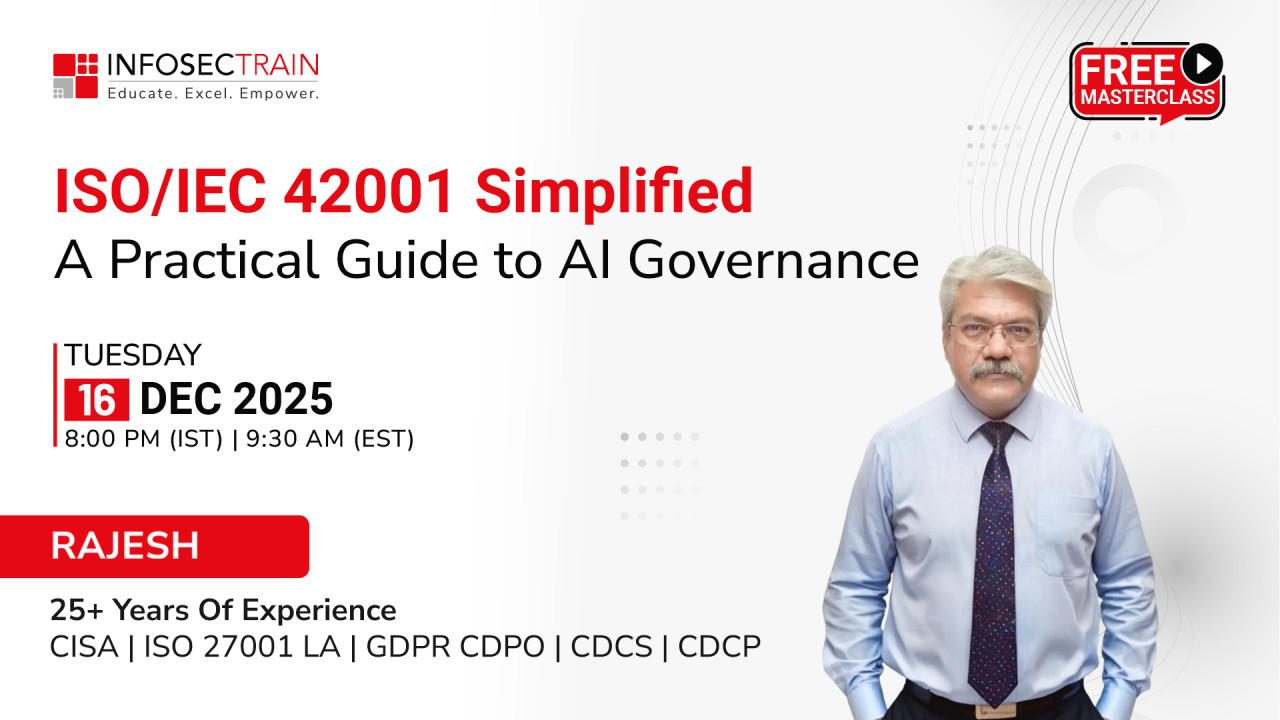 INFOSECTRAIN
Educate. Excel. Empower.

FREE MASTERCLASS

ISO/IEC 42001 Simplified
A Practical Guide to AI Governance

TUESDAY
16 DEC 2025
8:00 PM (IST) | 9:30 AM (EST)

RAJESH

25+ Years Of Experience
CISA | ISO 27001 LA | GDPR CDPO | CDCS | CDCP